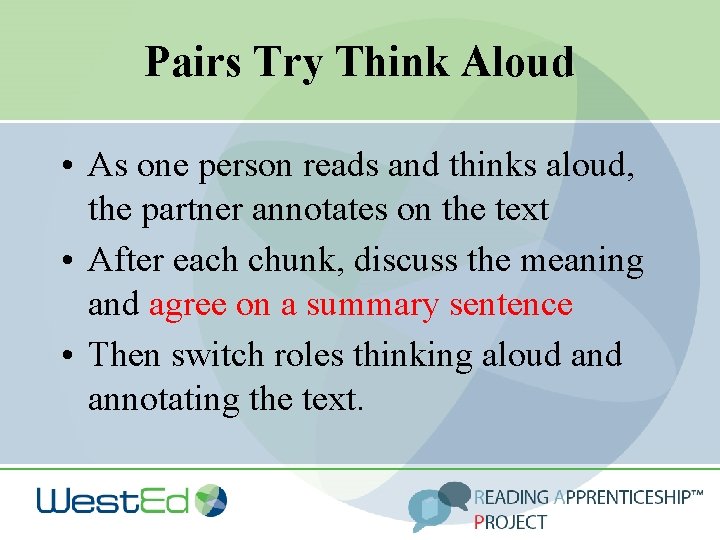 Pairs Try Think Aloud

• As one person reads and thinks aloud, the partner annotates on the text
• After each chunk, discuss the meaning and agree on a summary sentence
• Then switch roles thinking aloud and annotating the text.

WestEd

READING APPRENTICESHIP™ PROJECT